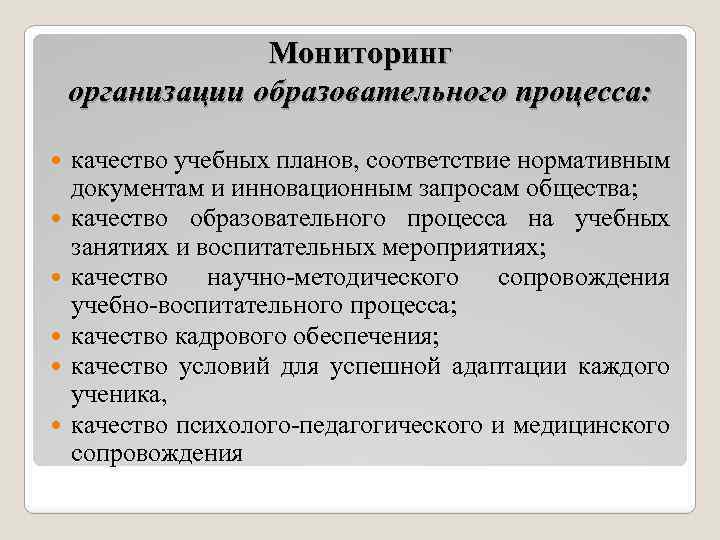 Мониторинг
организации образовательного процесса:

- качество учебных планов, соответствие нормативным документам и инновационным запросам общества;
- качество образовательного процесса на учебных занятиях и воспитательных мероприятиях;
- качество научно-методического сопровождения учебно-воспитательного процесса;
- качество кадрового обеспечения;
- качество условий для успешной адаптации каждого ученика,
- качество психолого-педагогического и медицинского сопровождения